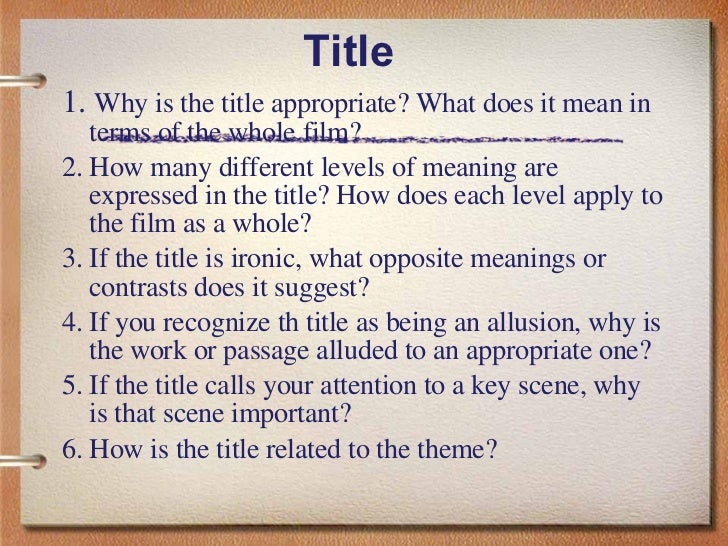 Title

1. Why is the title appropriate? What does it mean in terms of the whole film?

2. How many different levels of meaning are expressed in the title? How does each level apply to the film as a whole?

3. If the title is ironic, what opposite meanings or contrasts does it suggest?

4. If you recognize th title as being an allusion, why is the work or passage alluded to an appropriate one?

5. If the title calls your attention to a key scene, why is that scene important?

6. How is the title related to the theme?